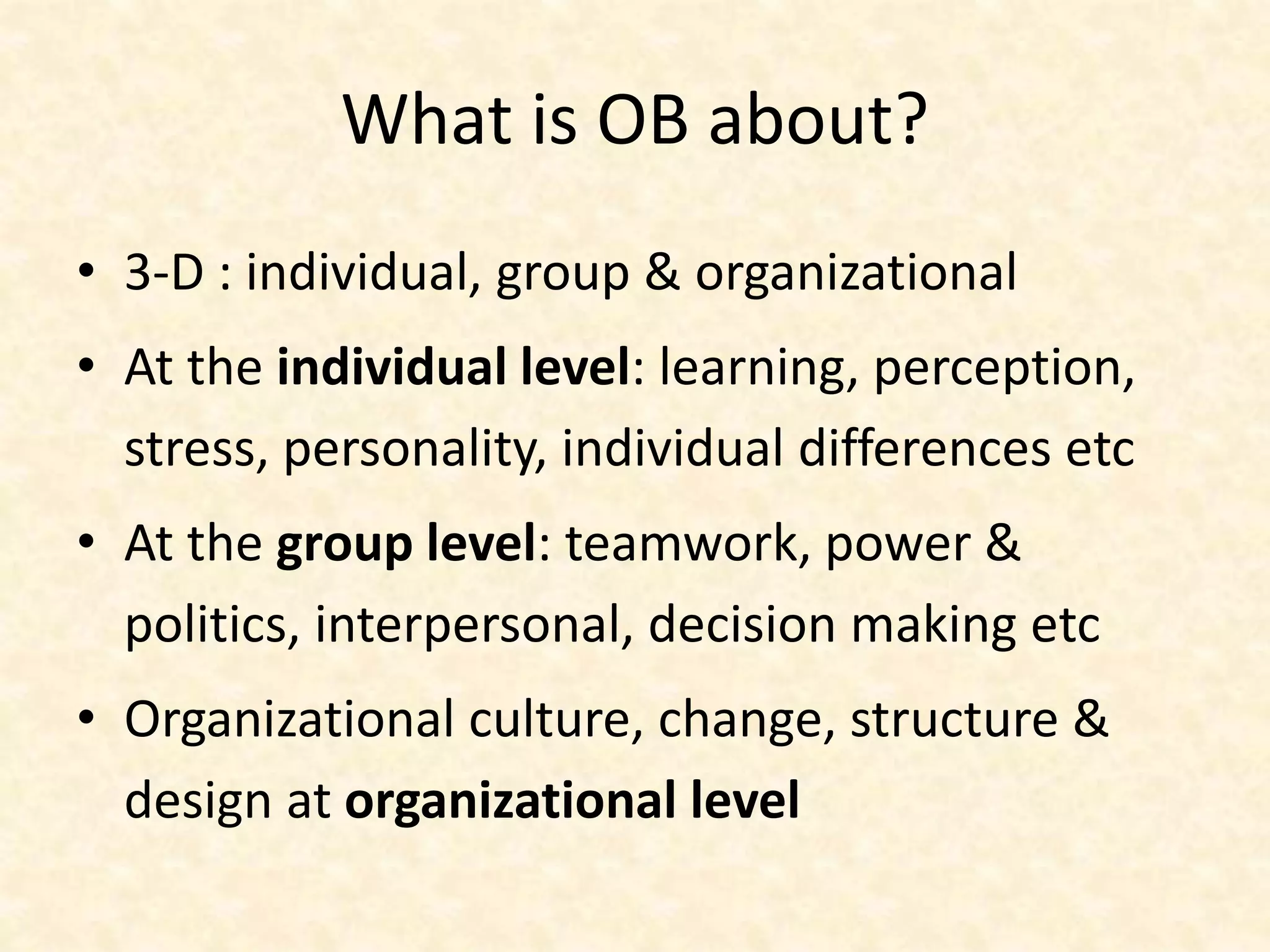 What is OB about?

• 3-D : individual, group & organizational
• At the individual level: learning, perception, stress, personality, individual differences etc
• At the group level: teamwork, power & politics, interpersonal, decision making etc
• Organizational culture, change, structure & design at organizational level